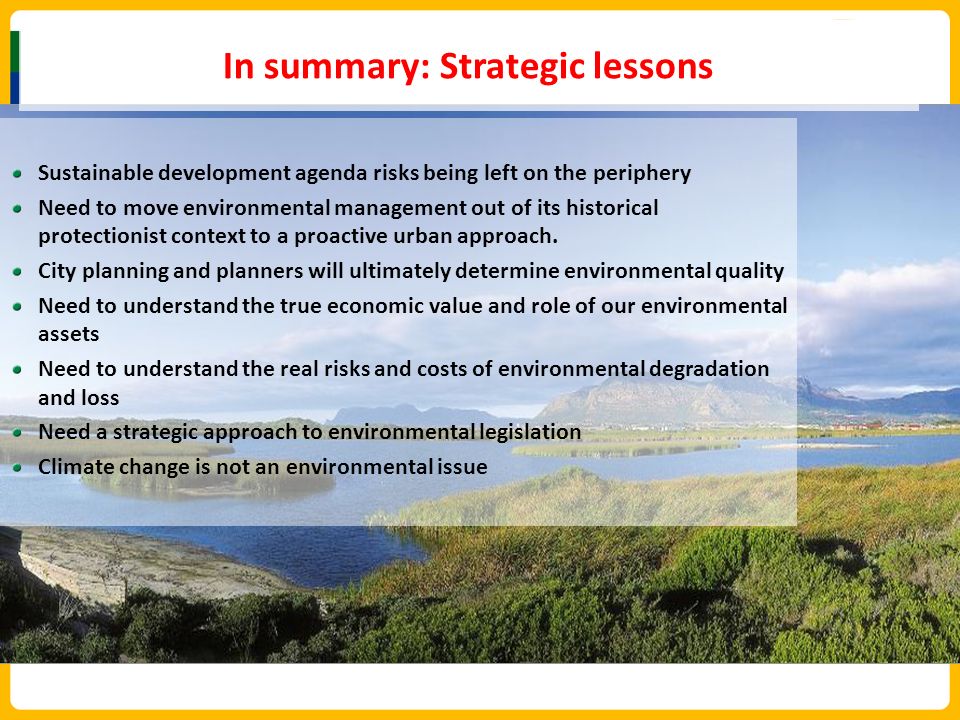 In summary: Strategic lessons

- Sustainable development agenda risks being left on the periphery
- Need to move environmental management out of its historical protectionist context to a proactive urban approach.
- City planning and planners will ultimately determine environmental quality
- Need to understand the true economic value and role of our environmental assets
- Need to understand the real risks and costs of environmental degradation and loss
- Need a strategic approach to environmental legislation
- Climate change is not an environmental issue